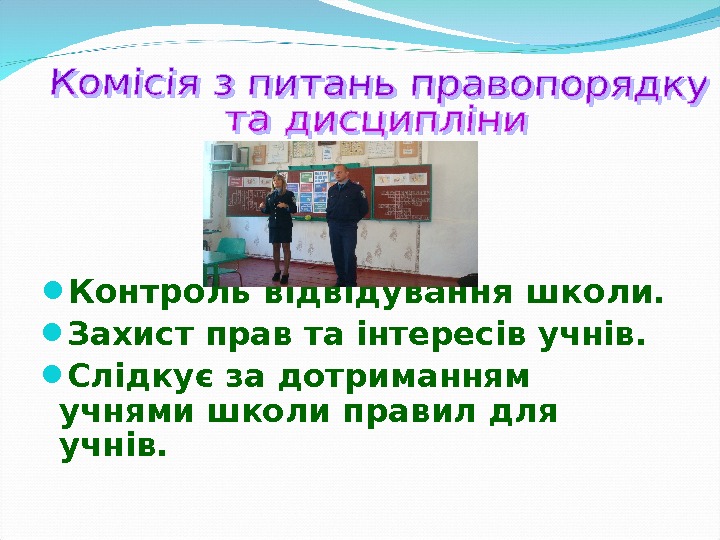 Комісія з питань правопорядку та дисципліни

Контроль відвідування школи.
Захист прав та інтересів учнів.
Слідкує за дотриманням учнями школи правил для учнів.